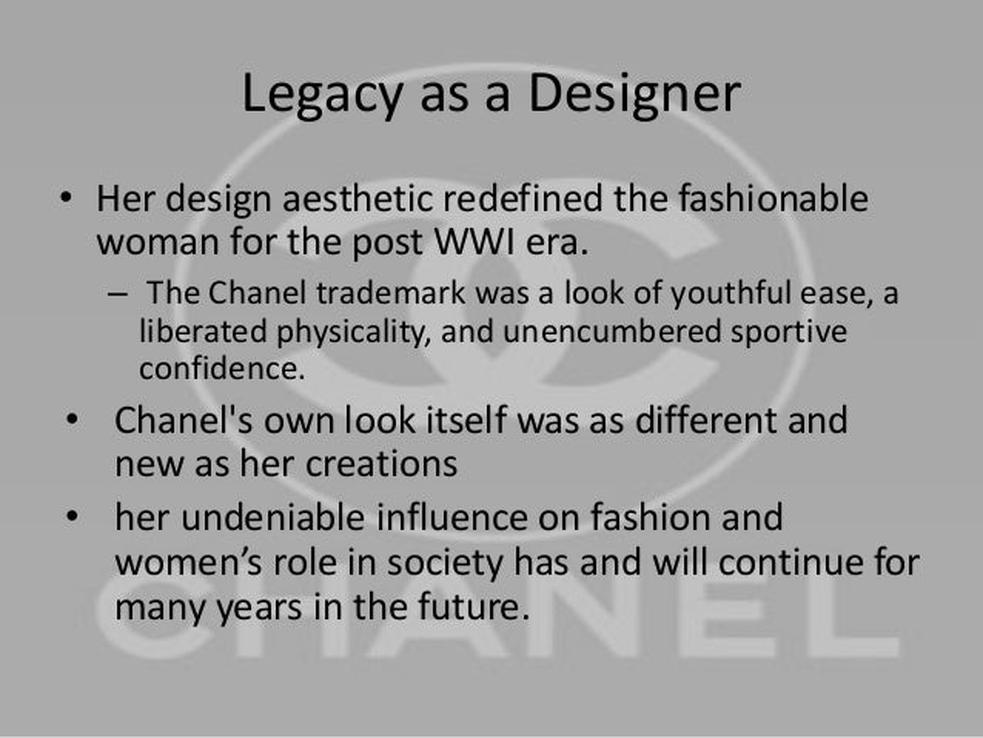 Legacy as a Designer

• Her design aesthetic redefined the fashionable woman for the post WWI era.

– The Chanel trademark was a look of youthful ease, a liberated physicality, and unencumbered sportive confidence.

• Chanel's own look itself was as different and new as her creations

• her undeniable influence on fashion and women's role in society has and will continue for many years in the future.

CHANEL